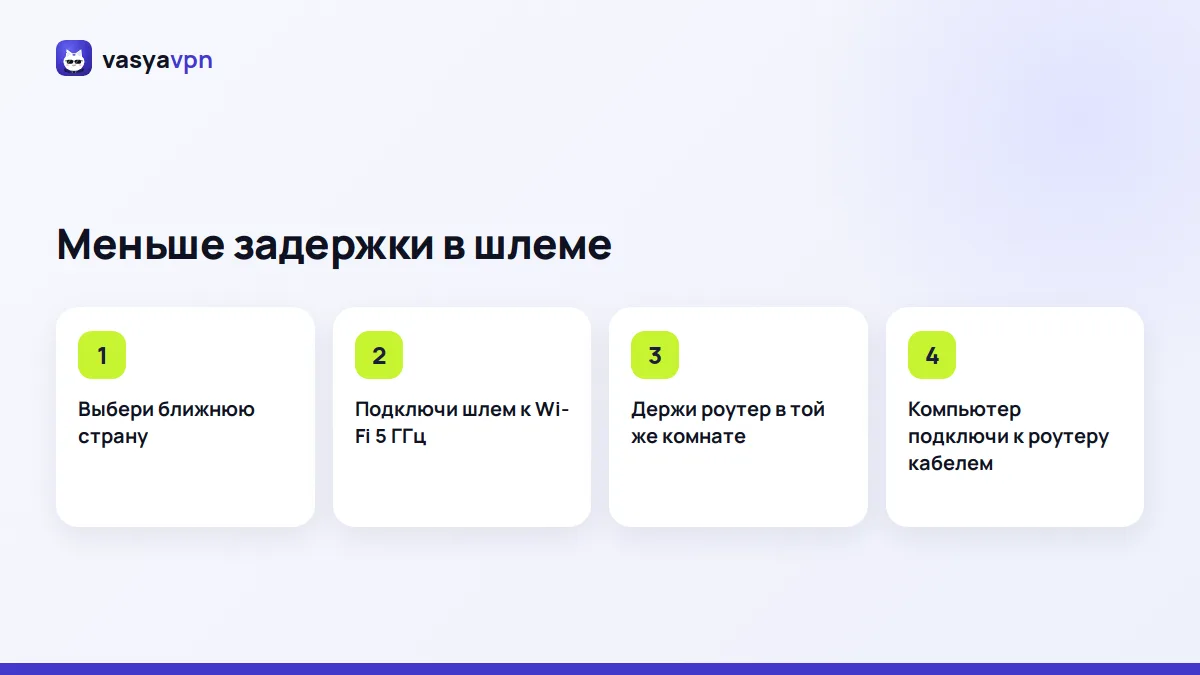 vasyavpn

Меньше задержки в шлеме

1

Выбери ближнюю страну

2

Подключи шлем к Wi-Fi 5 ГГц

3

Держи роутер в той же комнате

4

Компьютер подключи к роутеру кабелем